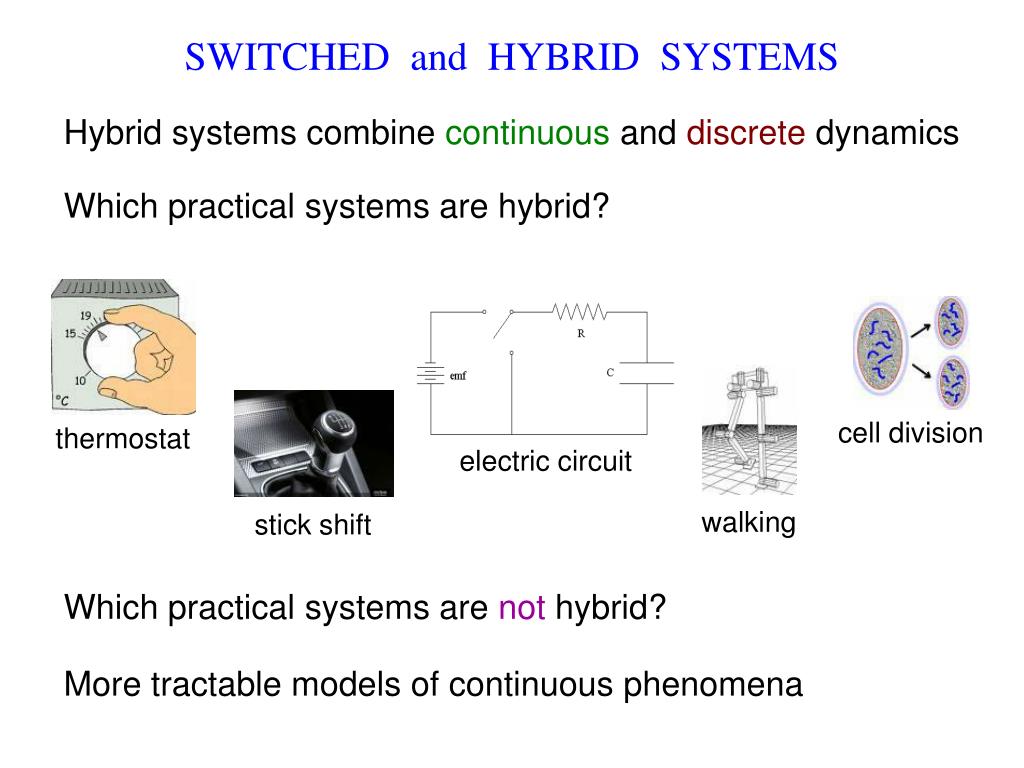 SWITCHED and HYBRID SYSTEMS

Hybrid systems combine continuous and discrete dynamics

Which practical systems are hybrid?

19
15
10
°C

thermostat

stick shift

R
emf
C

electric circuit

walking

cell division

Which practical systems are not hybrid?

More tractable models of continuous phenomena